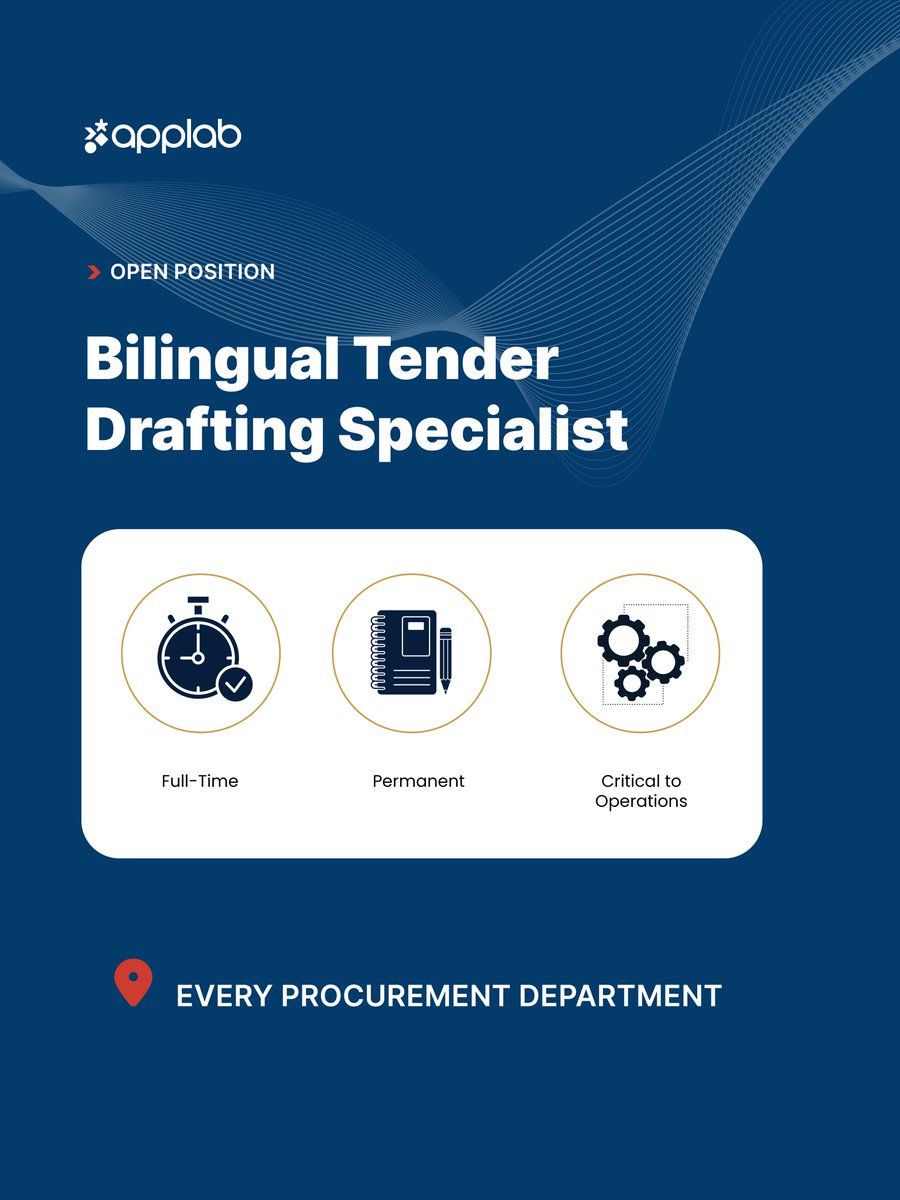 applab

OPEN POSITION

Bilingual Tender Drafting Specialist

Full-Time

Permanent

Critical to Operations

EVERY PROCUREMENT DEPARTMENT